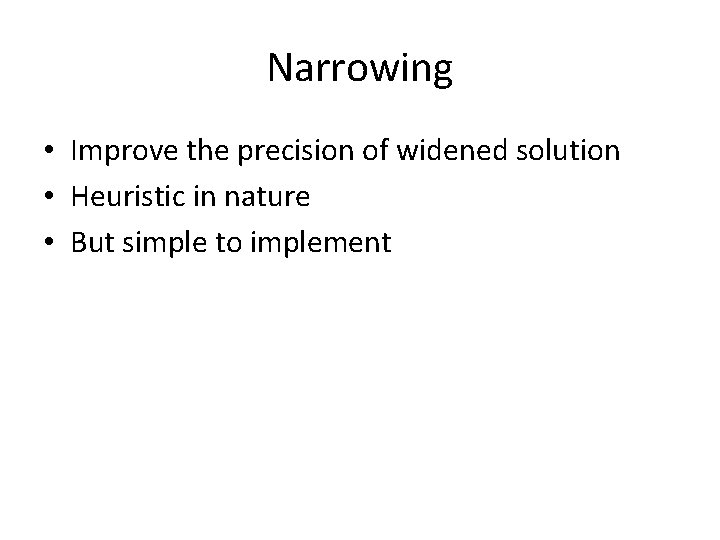 Narrowing

• Improve the precision of widened solution
• Heuristic in nature
• But simple to implement